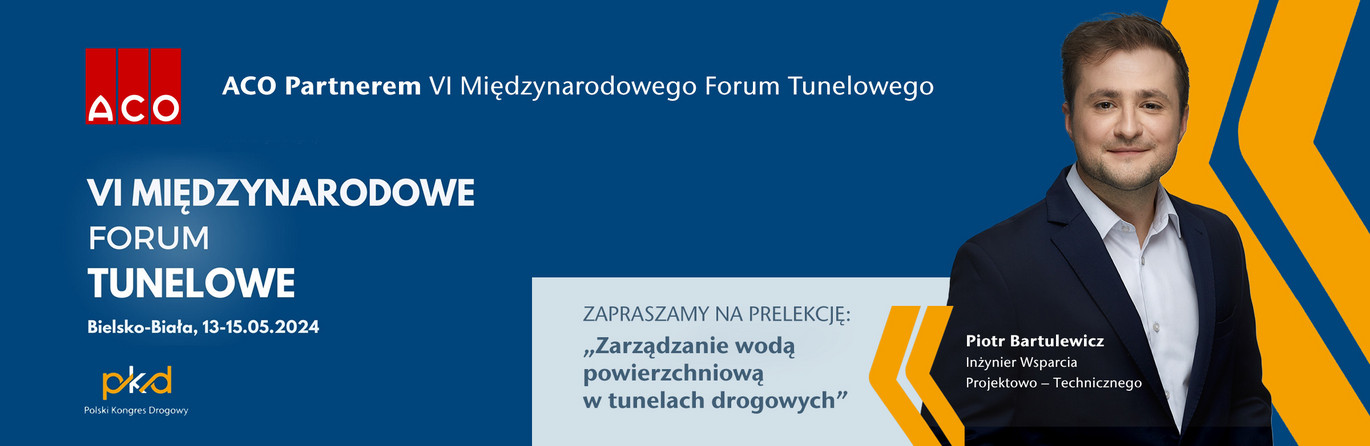 ACO

ACO Partnerem VI Międzynarodowego Forum Tunelowego

VI MIĘDZYNARODOWE
FORUM
TUNELOWE

Bielsko-Biała, 13-15.05.2024

pkd
Polski Kongres Drogowy

ZAPRASZAMY NA PRELEKCJĘ:
„Zarządzanie wodą powierzchniową w tunelach drogowych”

Piotr Bartulewicz
Inżynier Wsparcia Projektowo – Technicznego